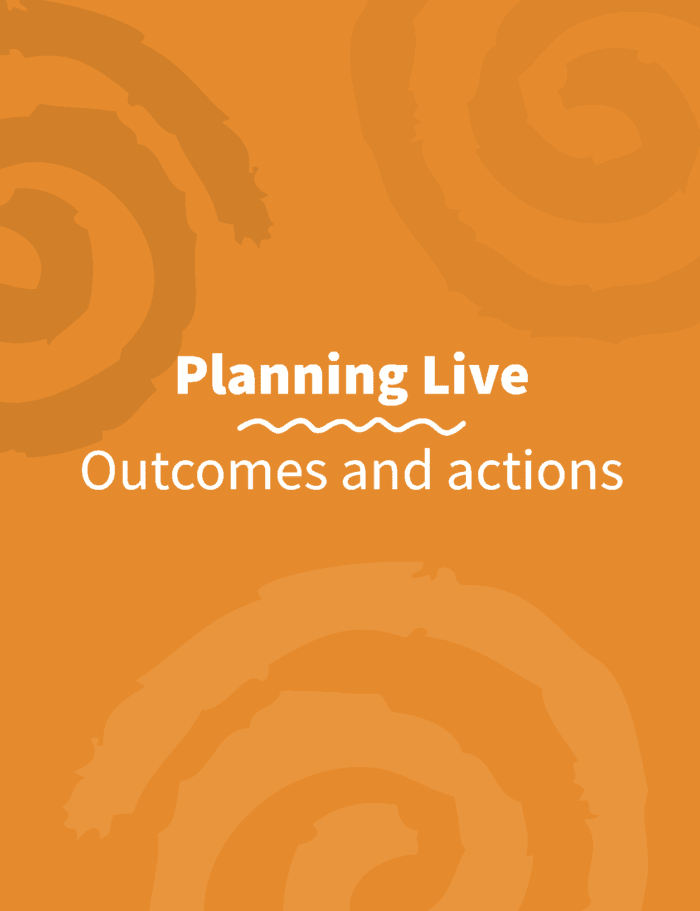 Planning Live

Outcomes and actions